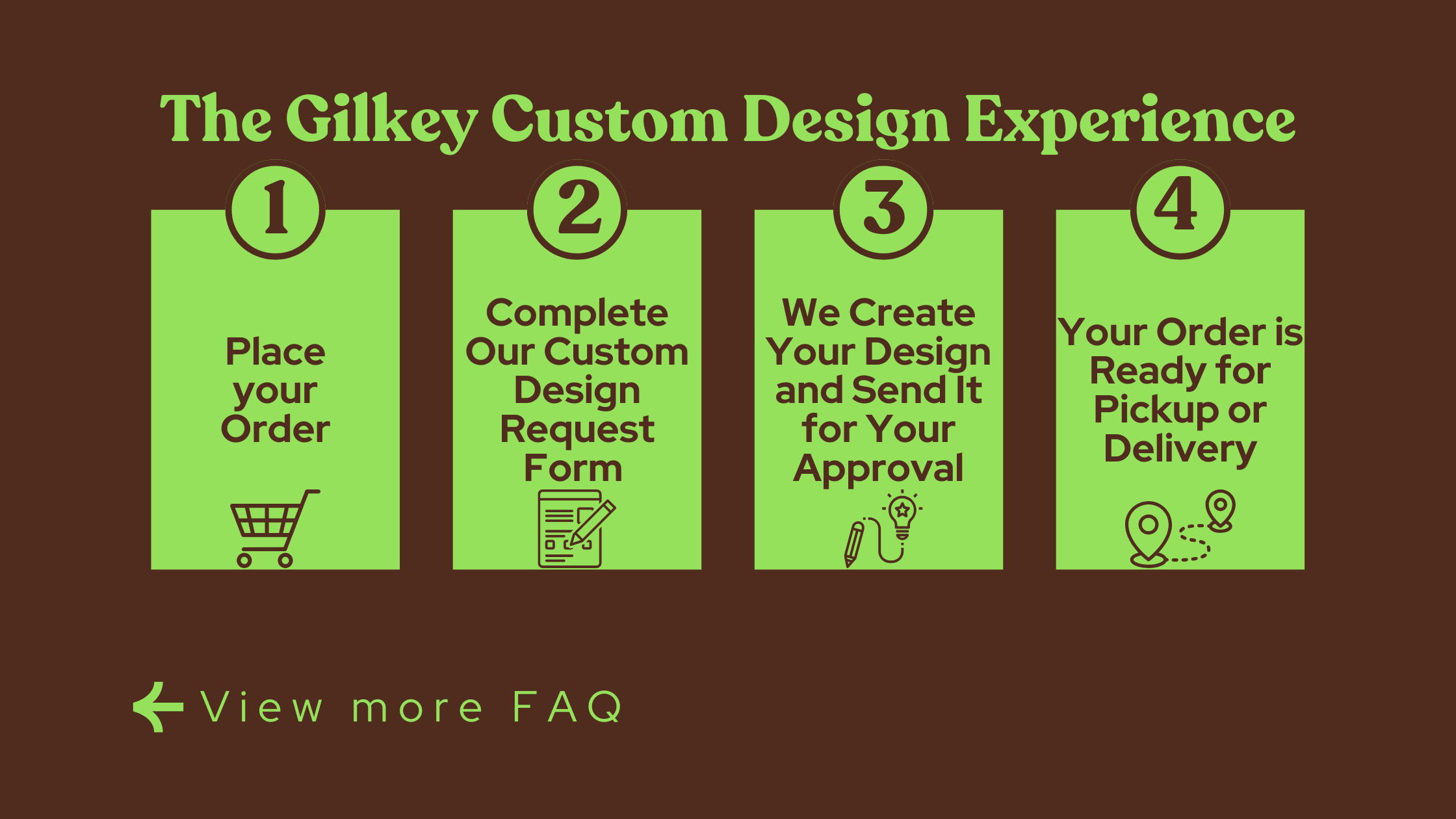 The Gilkey Custom Design Experience

1

Place your Order

2

Complete Our Custom Design Request Form

3

We Create Your Design and Send It for Your Approval

4

Your Order is Ready for Pickup or Delivery

View more FAQ